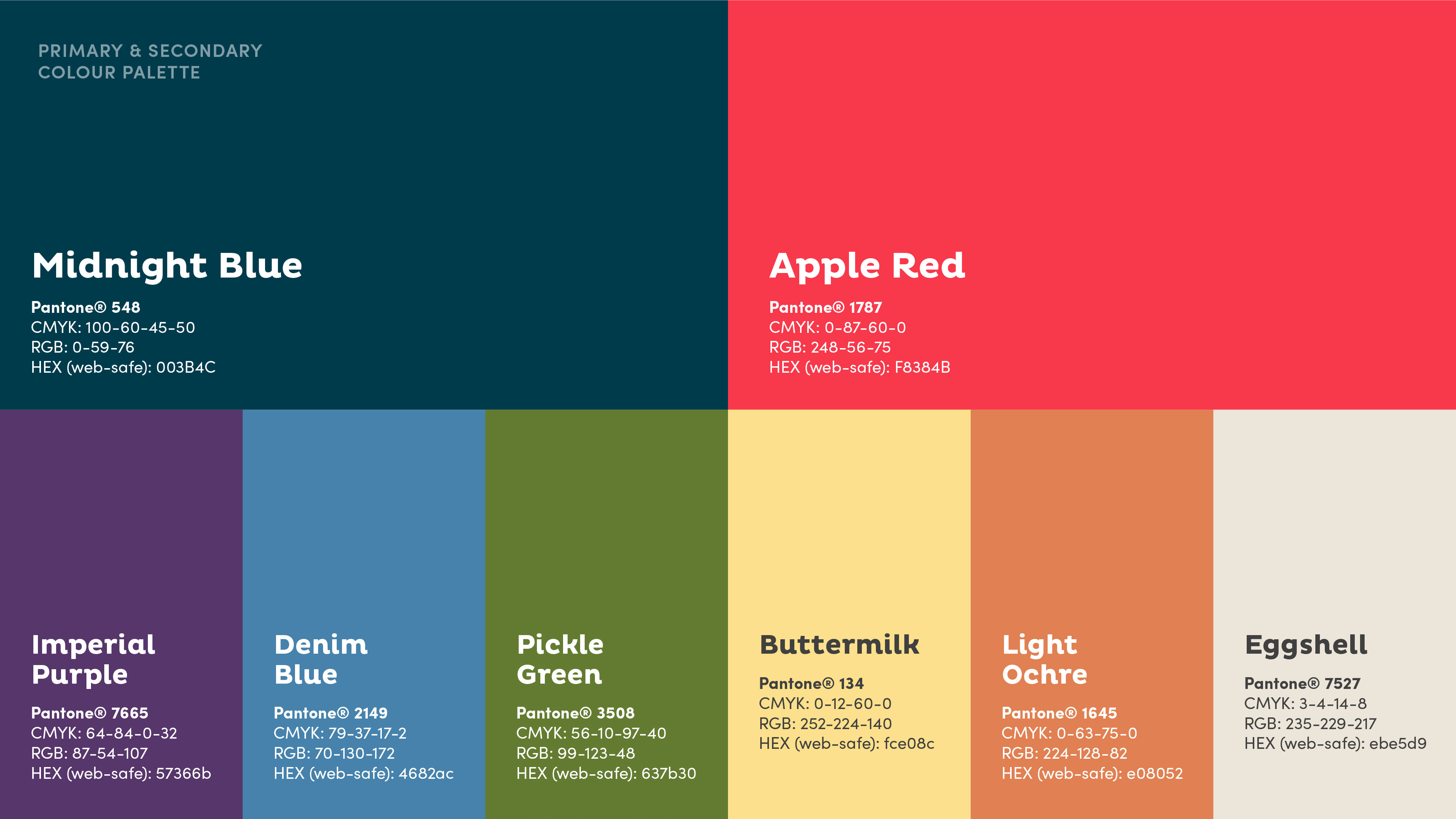 PRIMARY & SECONDARY COLOUR PALETTE

Midnight Blue

Pantone® 548
CMYK: 100-60-45-50
RGB: 0-59-76
HEX (web-safe): 003B4C

Apple Red

Pantone® 1787
CMYK: 0-87-60-0
RGB: 248-56-75
HEX (web-safe): F8384B

Imperial Purple

Pantone® 7665
CMYK: 64-84-0-32
RGB: 87-54-107
HEX (web-safe): 57366b

Denim Blue

Pantone® 2149
CMYK: 79-37-17-2
RGB: 70-130-172
HEX (web-safe): 4682ac

Pickle Green

Pantone® 3508
CMYK: 56-10-97-40
RGB: 99-123-48
HEX (web-safe): 637b30

Buttermilk

Pantone® 134
CMYK: 0-12-60-0
RGB: 252-224-140
HEX (web-safe): fce08c

Light Ochre

Pantone® 1645
CMYK: 0-63-75-0
RGB: 224-128-82
HEX (web-safe): e08052

Eggshell

Pantone® 7527
CMYK: 3-4-14-8
RGB: 235-229-217
HEX (web-safe): ebe5d9